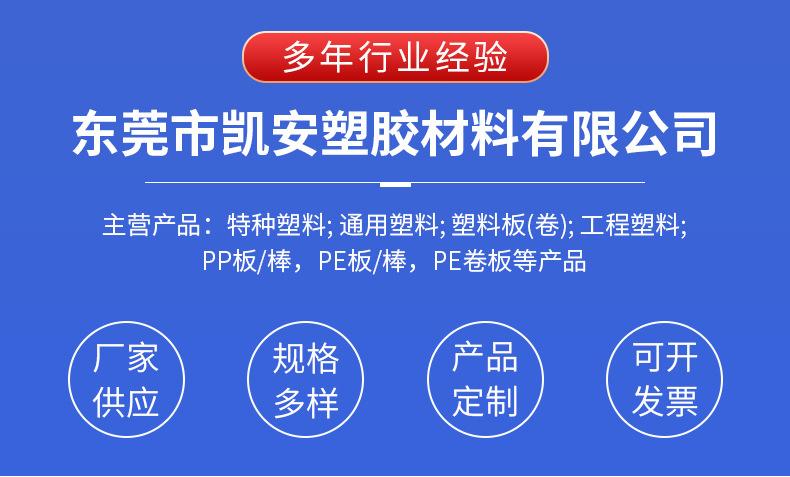 多年行业经验

东莞市凯安塑胶材料有限公司

主营产品：特种塑料; 通用塑料; 塑料板(卷); 工程塑料; PP板/棒，PE板/棒，PE卷板等产品

厂家供应

规格多样

产品定制

可开发票